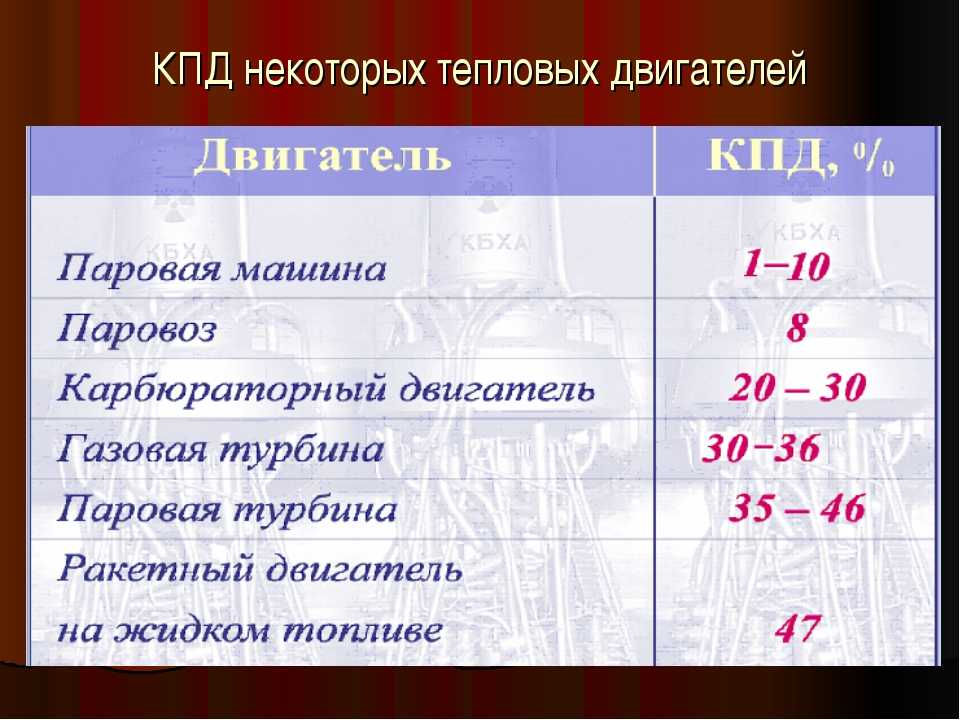 КПД некоторых тепловых двигателей

| Двигатель | КПД, % |
|---|---|
| Паровая машина | 1–10 |
| Паровоз | 8 |
| Карбюраторный двигатель | 20 – 30 |
| Газовая турбина | 30–36 |
| Паровая турбина | 35 – 46 |
| Ракетный двигатель на жидком топливе | 47 |

КБХА КБХА КБХА